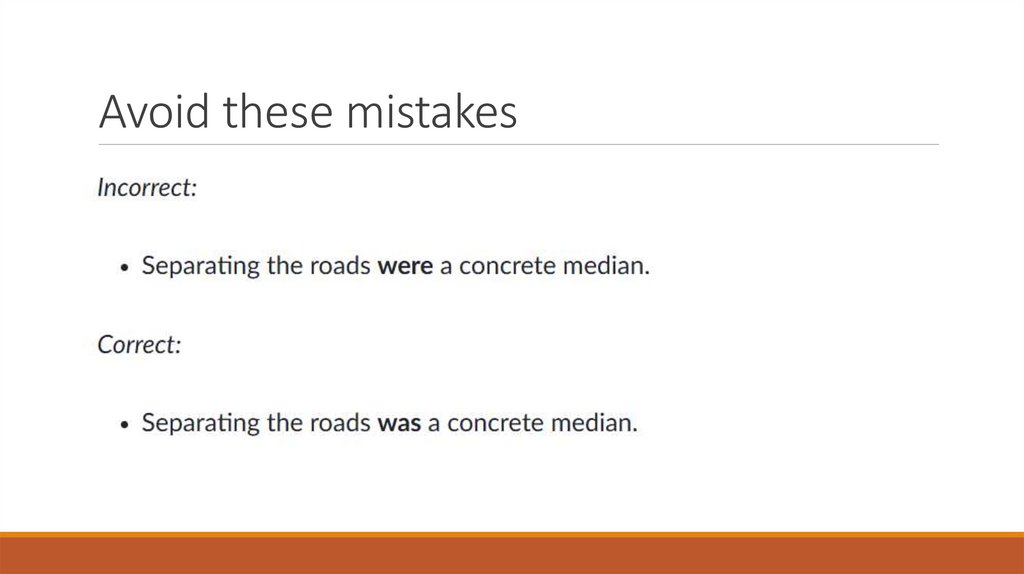 Avoid these mistakes

Incorrect:

• Separating the roads were a concrete median.

Correct:

• Separating the roads was a concrete median.